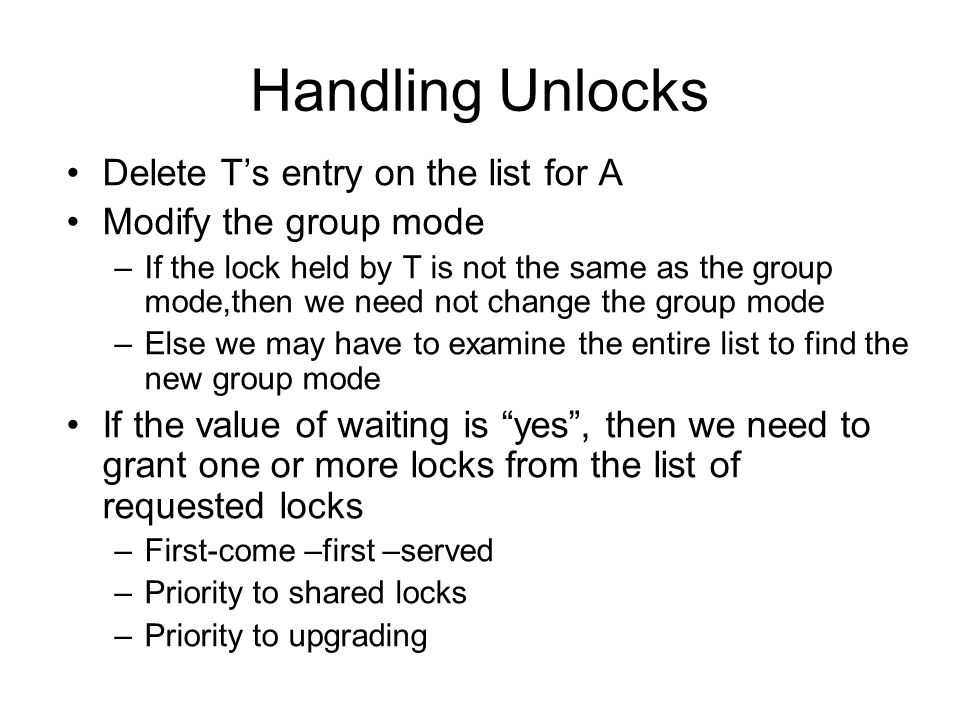 Handling Unlocks

• Delete T’s entry on the list for A
• Modify the group mode
– If the lock held by T is not the same as the group mode,then we need not change the group mode
– Else we may have to examine the entire list to find the new group mode
• If the value of waiting is “yes”, then we need to grant one or more locks from the list of requested locks
– First-come –first –served
– Priority to shared locks
– Priority to upgrading